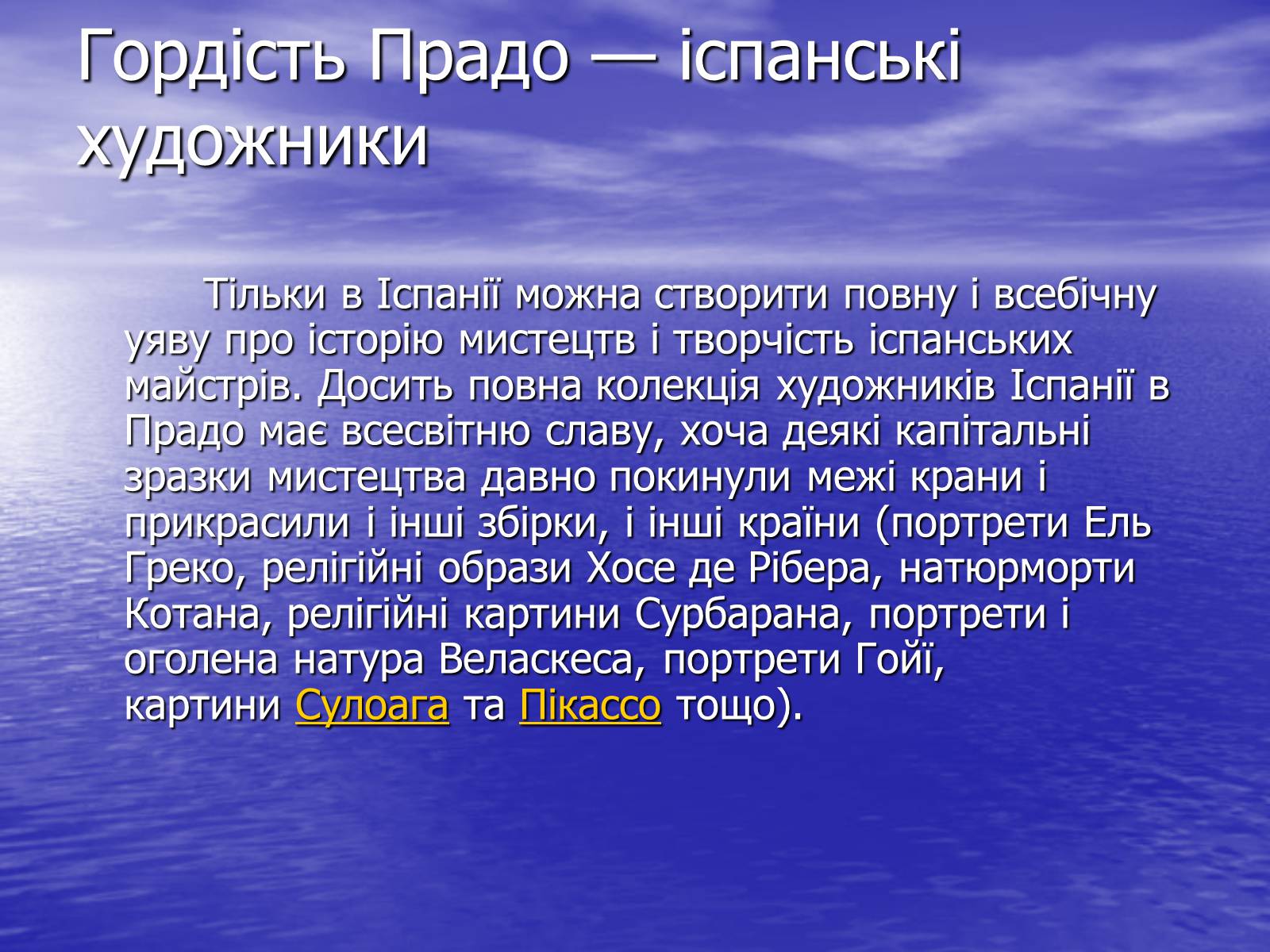 Гордість Прадо — іспанські художники

Тільки в Іспанії можна створити повну і всебічну уяву про історію мистецтв і творчість іспанських майстрів. Досить повна колекція художників Іспанії в Прадо має всесвітню славу, хоча деякі капітальні зразки мистецтва давно покинули межі крани і прикрасили і інші збірки, і інші країни (портрети Ель Греко, релігійні образи Хосе де Рібера, натюрморти Котана, релігійні картини Сурбарана, портрети і оголена натура Веласкеса, портрети Гойї, картини Сулоага та Пікассо тощо).